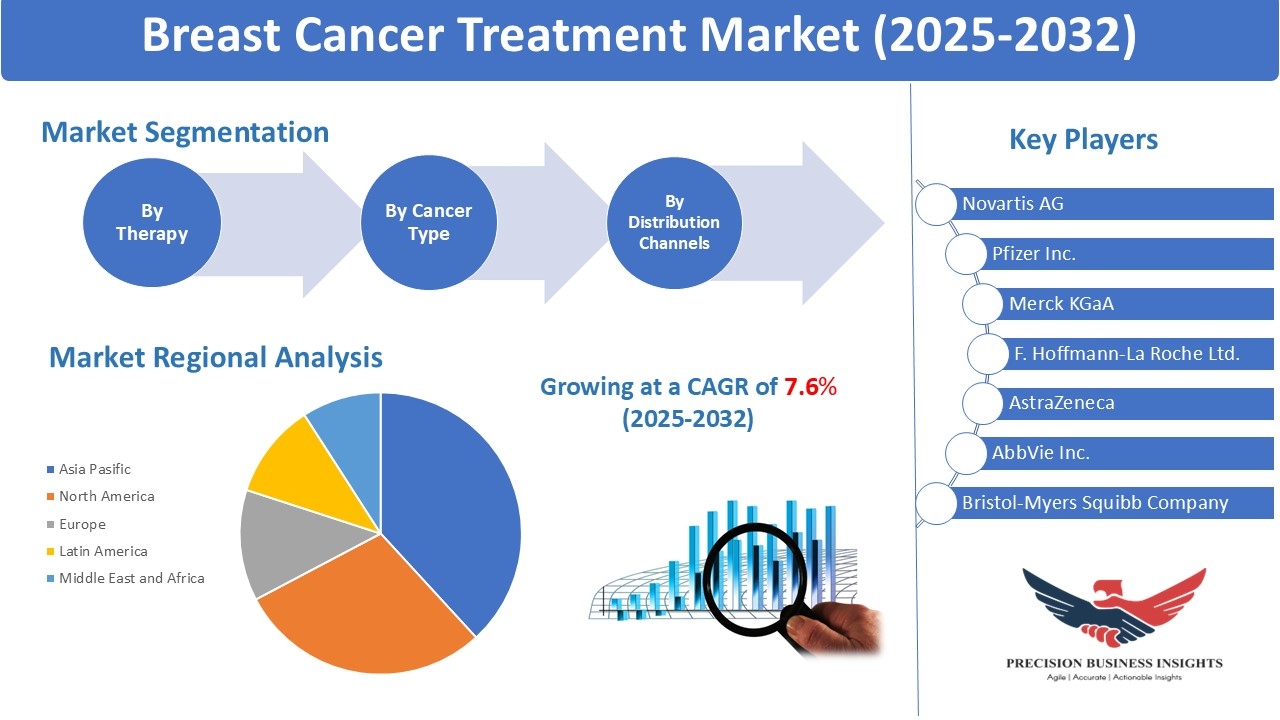 Breast Cancer Treatment Market (2025-2032)

Market Segmentation

By Therapy

By Cancer Type

By Distribution Channels

Market Regional Analysis

Asia Pasific
North America
Europe
Latin America
Middle East and Africa

Growing at a CAGR of 7.6% (2025-2032)

Key Players

Novartis AG
Pfizer Inc.
Merck KGaA
F. Hoffmann-La Roche Ltd.
AstraZeneca
AbbVie Inc.
Bristol-Myers Squibb Company

PRECISION BUSINESS INSIGHTS
Agile | Accurate | Actionable Insights